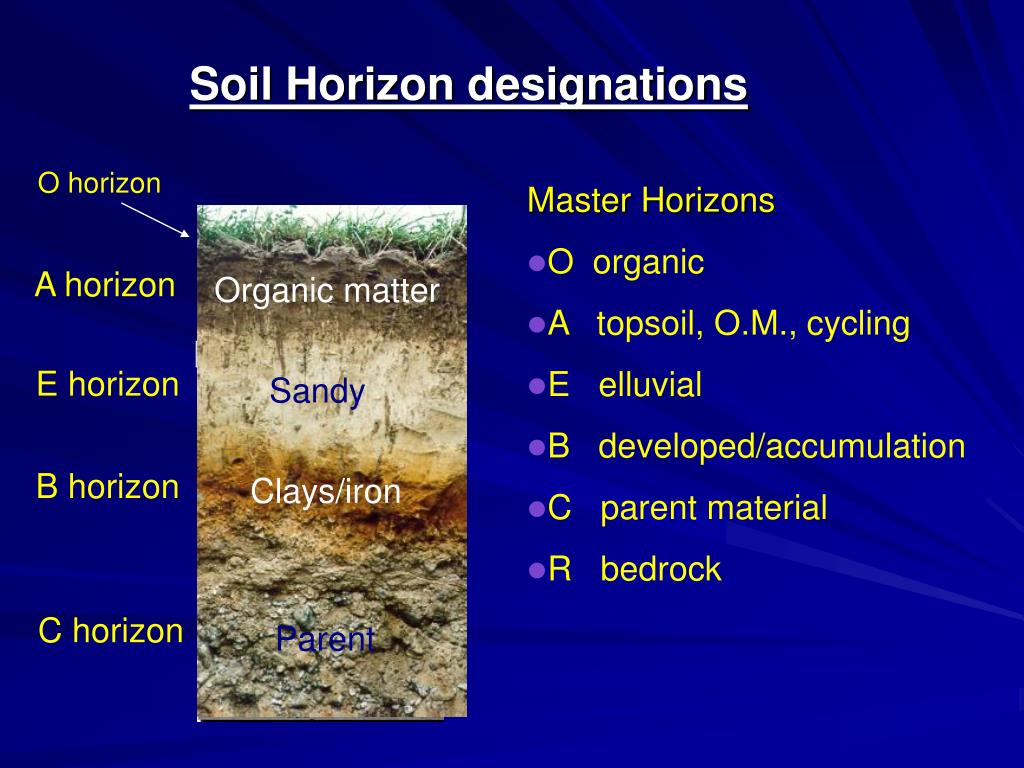 Soil Horizon designations

O horizon

A horizon

E horizon

B horizon

C horizon

Organic matter

Sandy

Clays/iron

Parent

Master Horizons

●O organic

●A topsoil, O.M., cycling

●E elluvial

●B developed/accumulation

●C parent material

●R bedrock